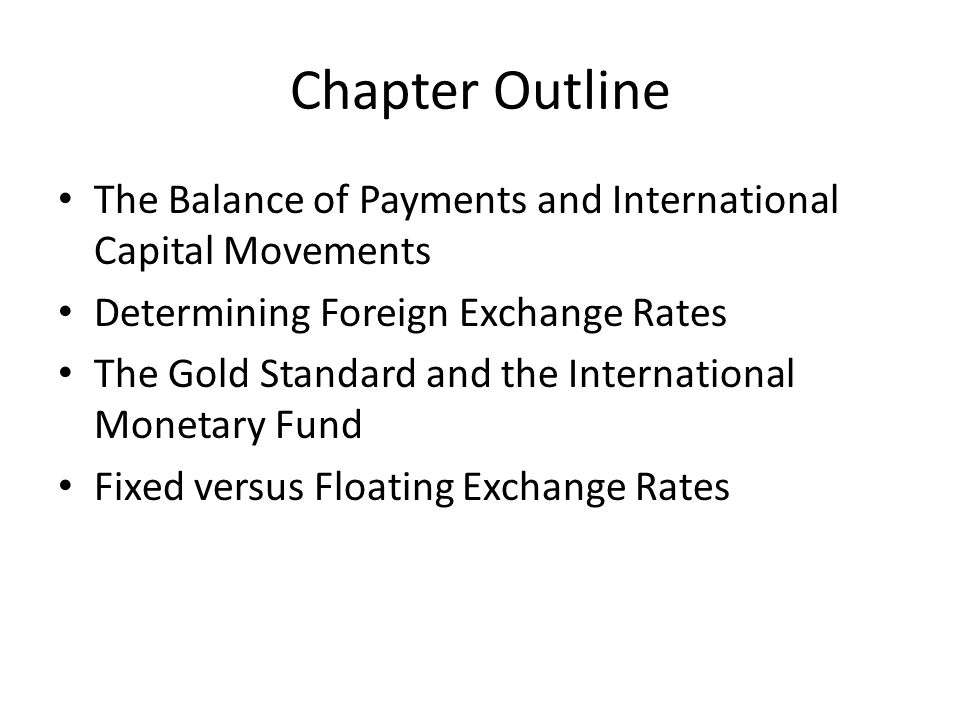 Chapter Outline

• The Balance of Payments and International Capital Movements
• Determining Foreign Exchange Rates
• The Gold Standard and the International Monetary Fund
• Fixed versus Floating Exchange Rates